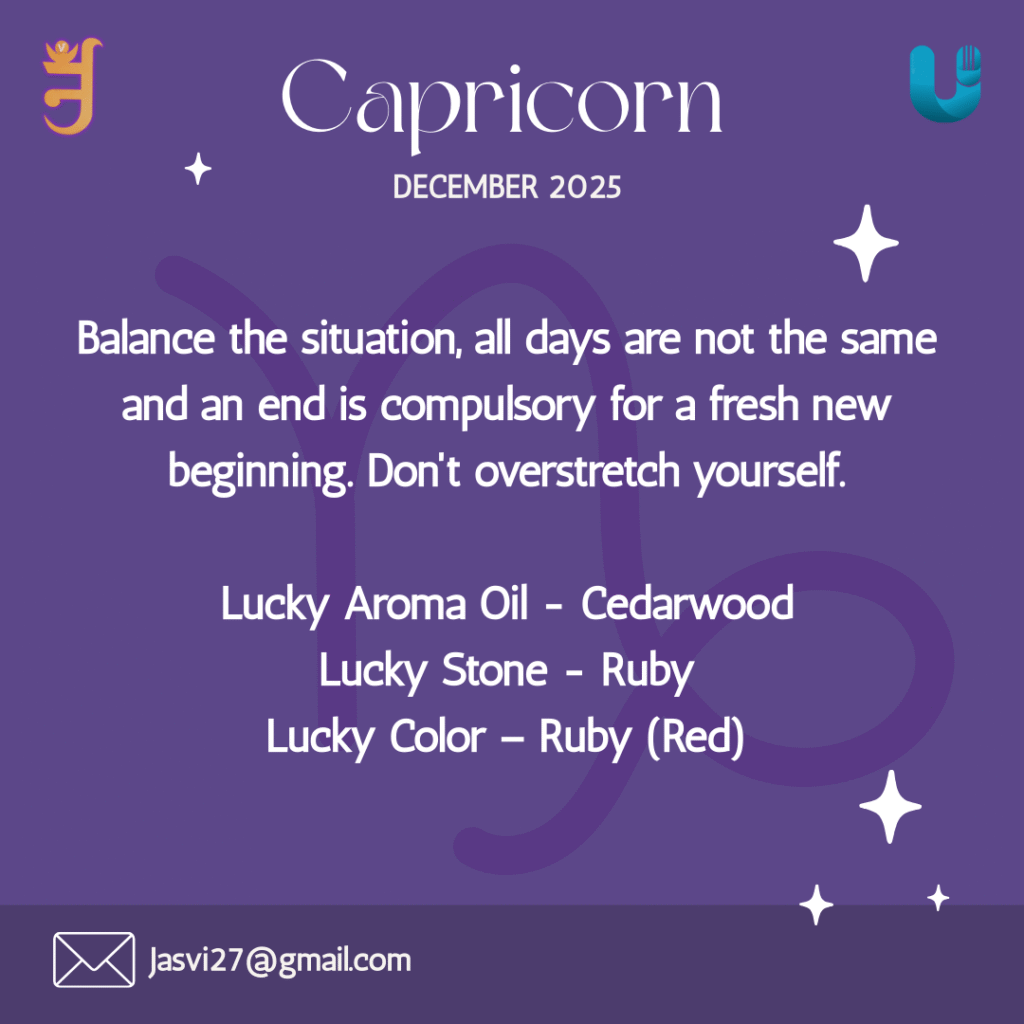 Capricorn
DECEMBER 2025

Balance the situation, all days are not the same and an end is compulsory for a fresh new beginning. Don't overstretch yourself.

Lucky Aroma Oil - Cedarwood
Lucky Stone - Ruby
Lucky Color – Ruby (Red)

Jasvi27@gmail.com